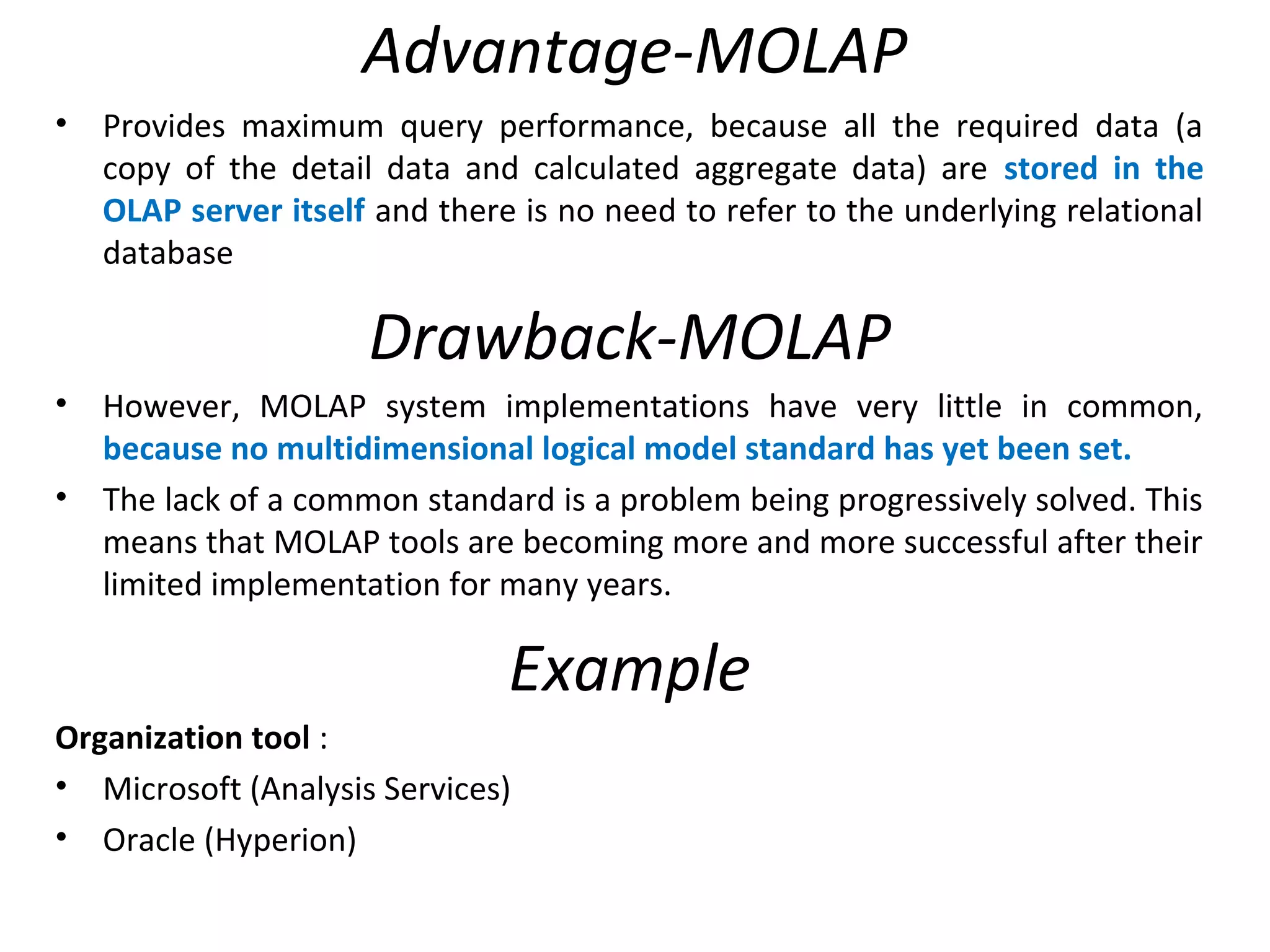 Advantage-MOLAP

• Provides maximum query performance, because all the required data (a copy of the detail data and calculated aggregate data) are stored in the OLAP server itself and there is no need to refer to the underlying relational database

Drawback-MOLAP

• However, MOLAP system implementations have very little in common, because no multidimensional logical model standard has yet been set.

• The lack of a common standard is a problem being progressively solved. This means that MOLAP tools are becoming more and more successful after their limited implementation for many years.

Example

Organization tool :

• Microsoft (Analysis Services)

• Oracle (Hyperion)